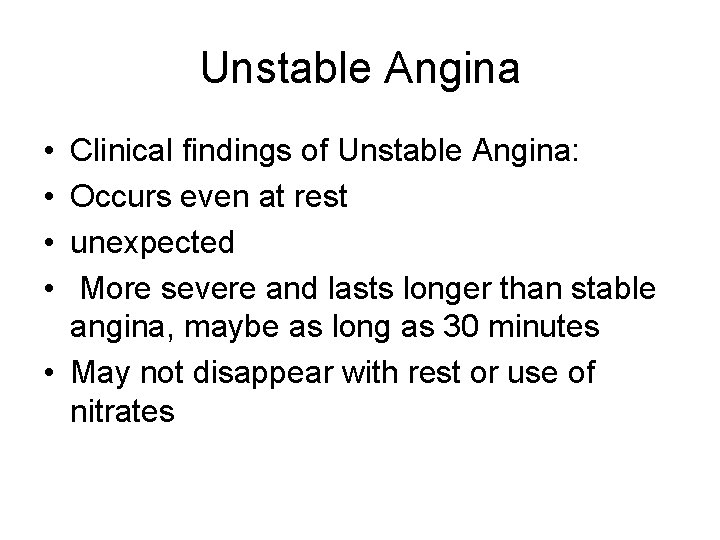 Unstable Angina

• Clinical findings of Unstable Angina:
• Occurs even at rest
• unexpected
• More severe and lasts longer than stable angina, maybe as long as 30 minutes
• May not disappear with rest or use of nitrates